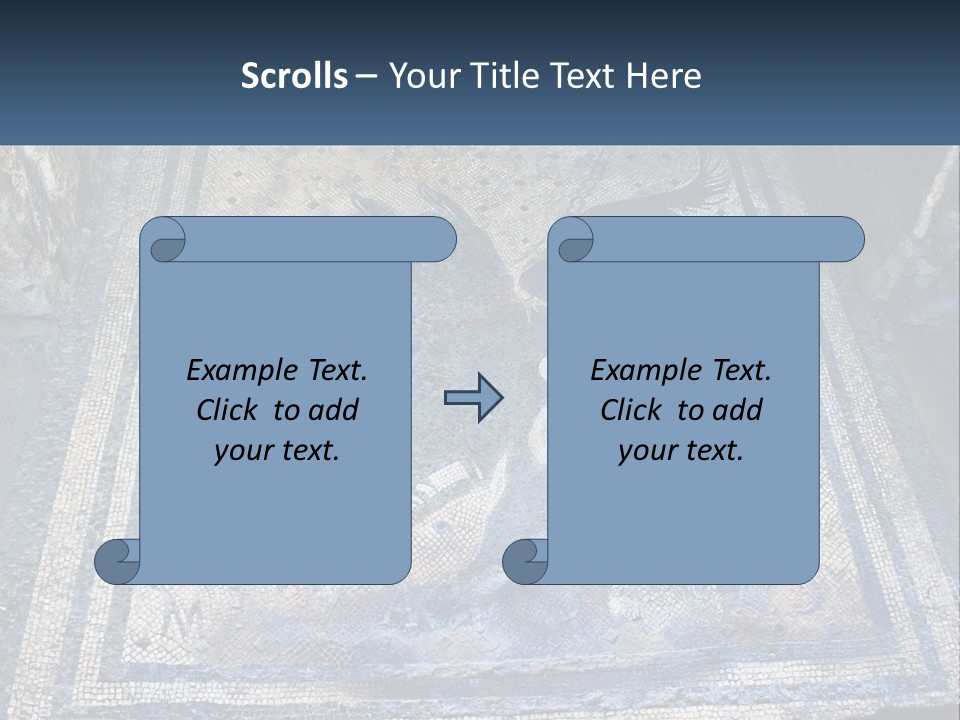 Scrolls – Your Title Text Here

Example Text. Click to add your text.

Example Text. Click to add your text.